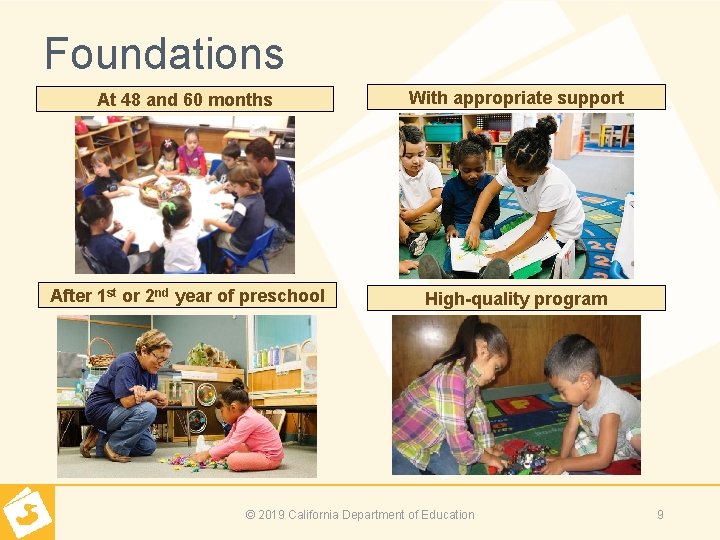 Foundations

At 48 and 60 months

With appropriate support

After 1st or 2nd year of preschool

High-quality program

© 2019 California Department of Education

9